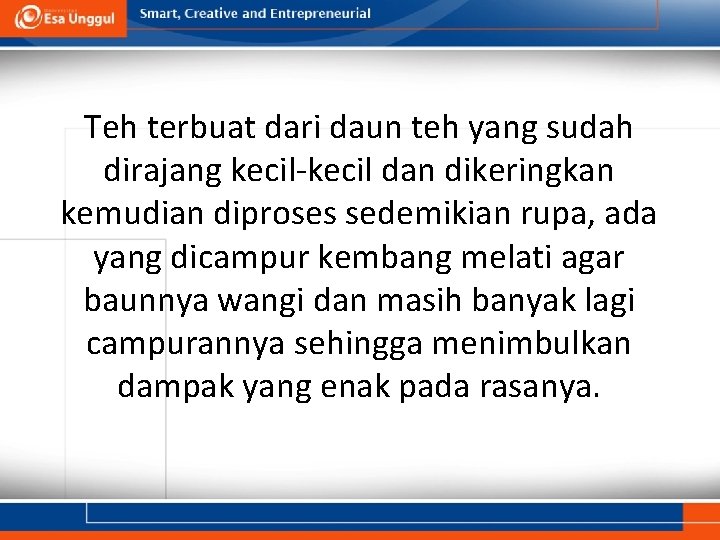 Esa Unggul

Smart, Creative and Entrepreneurial

Teh terbuat dari daun teh yang sudah dirajang kecil-kecil dan dikeringkan kemudian diproses sedemikian rupa, ada yang dicampur kembang melati agar baunnya wangi dan masih banyak lagi campurannya sehingga menimbulkan dampak yang enak pada rasanya.